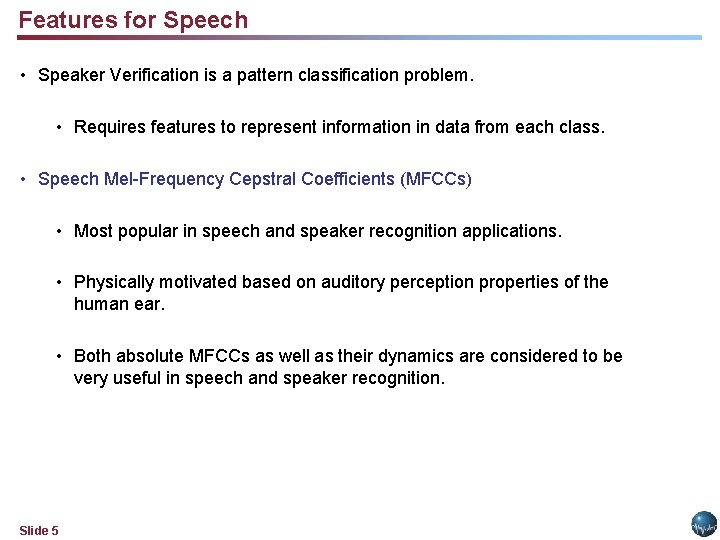 Features for Speech

• Speaker Verification is a pattern classification problem.

• Requires features to represent information in data from each class.

• Speech Mel-Frequency Cepstral Coefficients (MFCCs)

• Most popular in speech and speaker recognition applications.

• Physically motivated based on auditory perception properties of the human ear.

• Both absolute MFCCs as well as their dynamics are considered to be very useful in speech and speaker recognition.

Slide 5